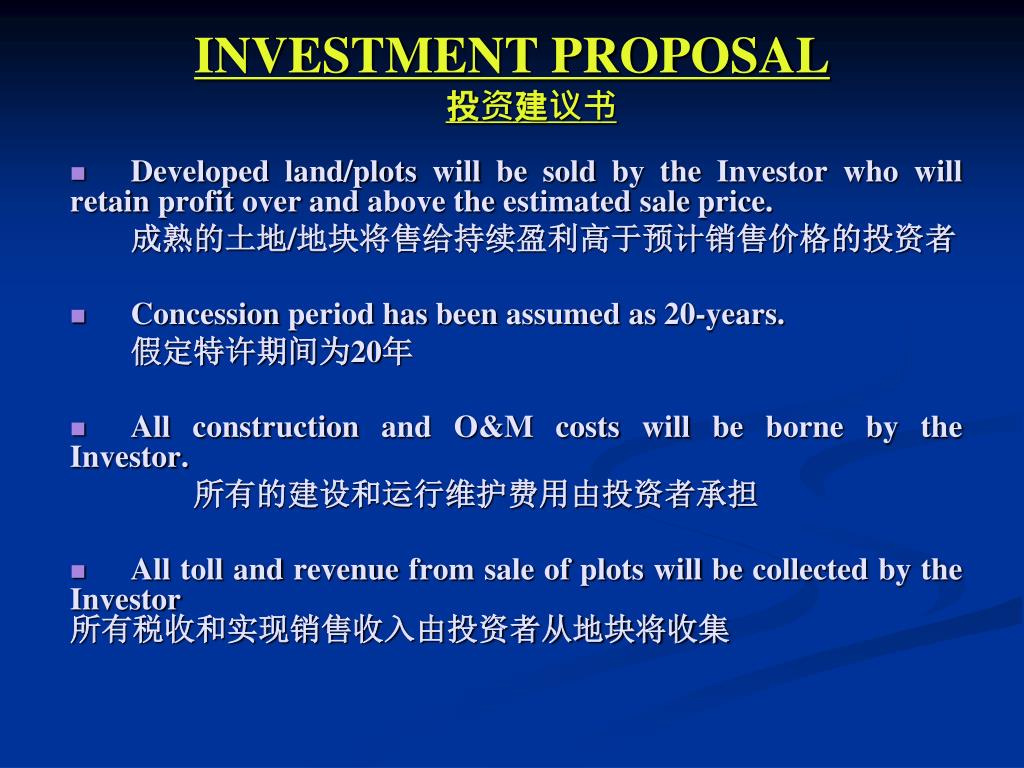 INVESTMENT PROPOSAL
投资建议书

■ Developed land/plots will be sold by the Investor who will retain profit over and above the estimated sale price.
成熟的土地/地块将售给持续盈利高于预计销售价格的投资者

■ Concession period has been assumed as 20-years.
假定特许期间为20年

■ All construction and O&M costs will be borne by the Investor.
所有的建设和运行维护费用由投资者承担

■ All toll and revenue from sale of plots will be collected by the Investor
所有税收和实现销售收入由投资者从地块将收集